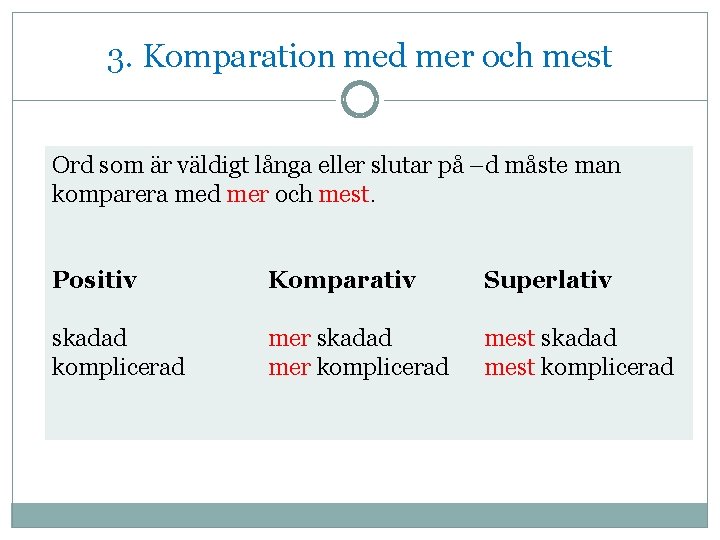 3. Komparation med mer och mest

Ord som är väldigt långa eller slutar på –d måste man komparera med mer och mest.

| Positiv | Komparativ | Superlativ |
|---|---|---|
| skadad | mer skadad | mest skadad |
| komplicerad | mer komplicerad | mest komplicerad |